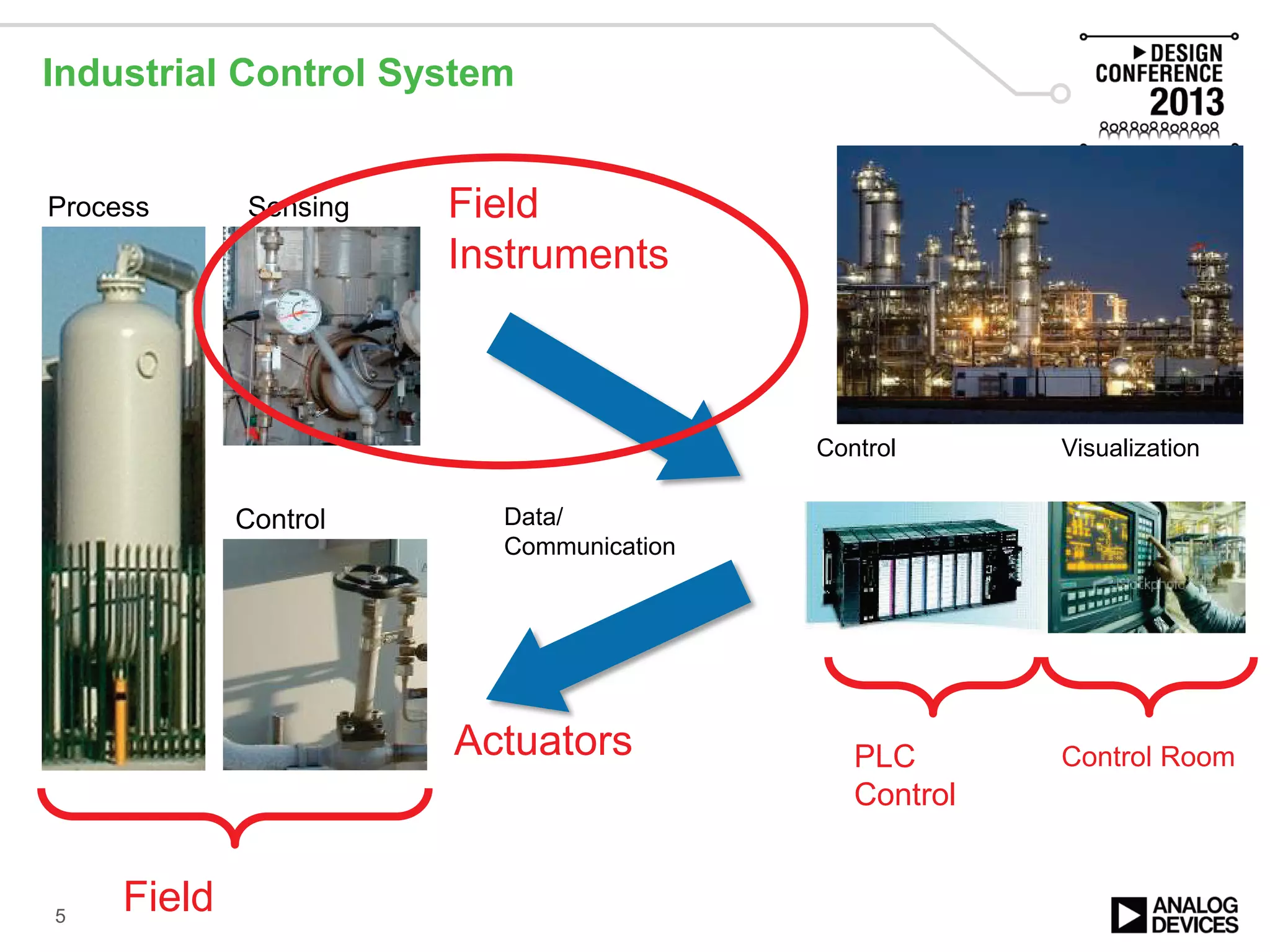 Industrial Control System

DESIGN CONFERENCE 2013

Process

Sensing

Field Instruments

Control

Visualization

Control

Data/ Communication

Actuators

PLC Control

Control Room

Field

5

ANALOG DEVICES